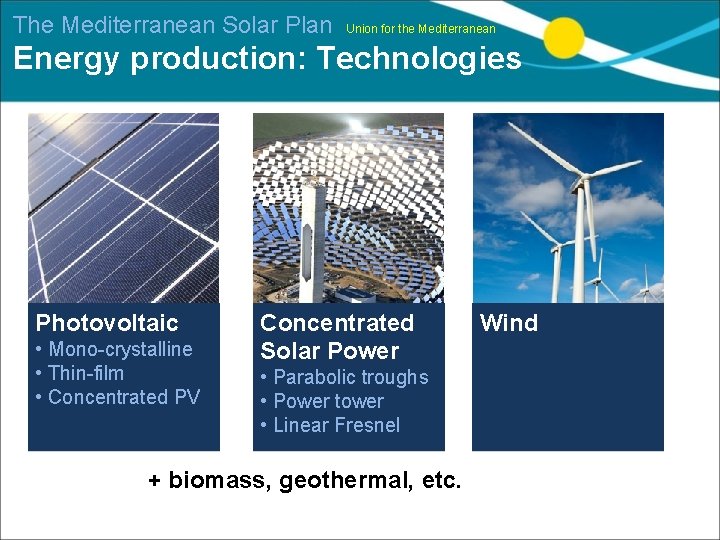 The Mediterranean Solar Plan Union for the Mediterranean

Energy production: Technologies

Photovoltaic
• Mono-crystalline
• Thin-film
• Concentrated PV

Concentrated Solar Power
• Parabolic troughs
• Power tower
• Linear Fresnel

Wind

+ biomass, geothermal, etc.